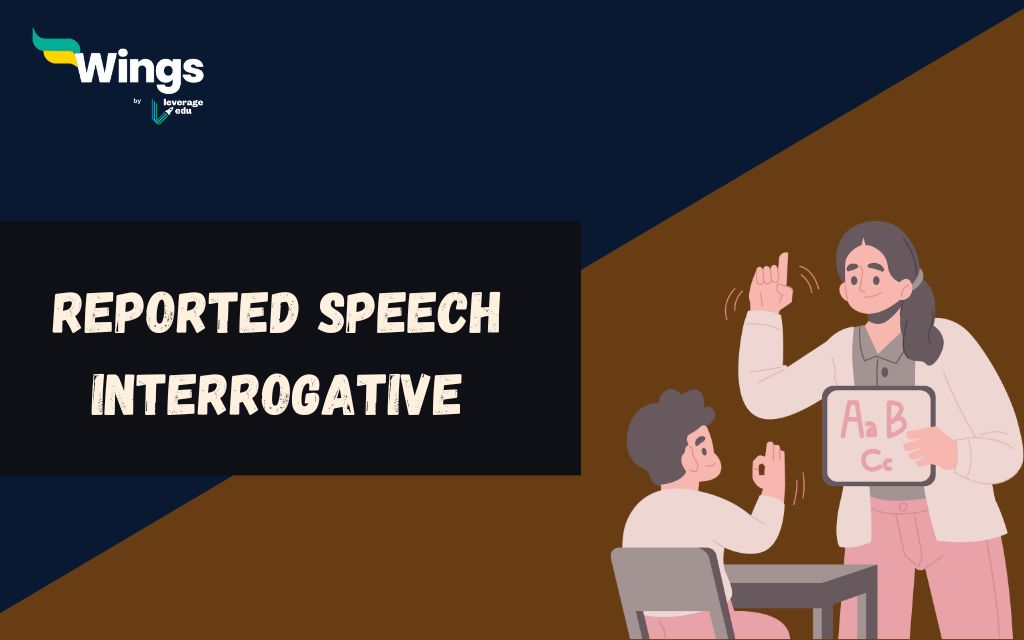 Wings
by leverage edu

REPORTED SPEECH INTERROGATIVE

Aa B
Cc